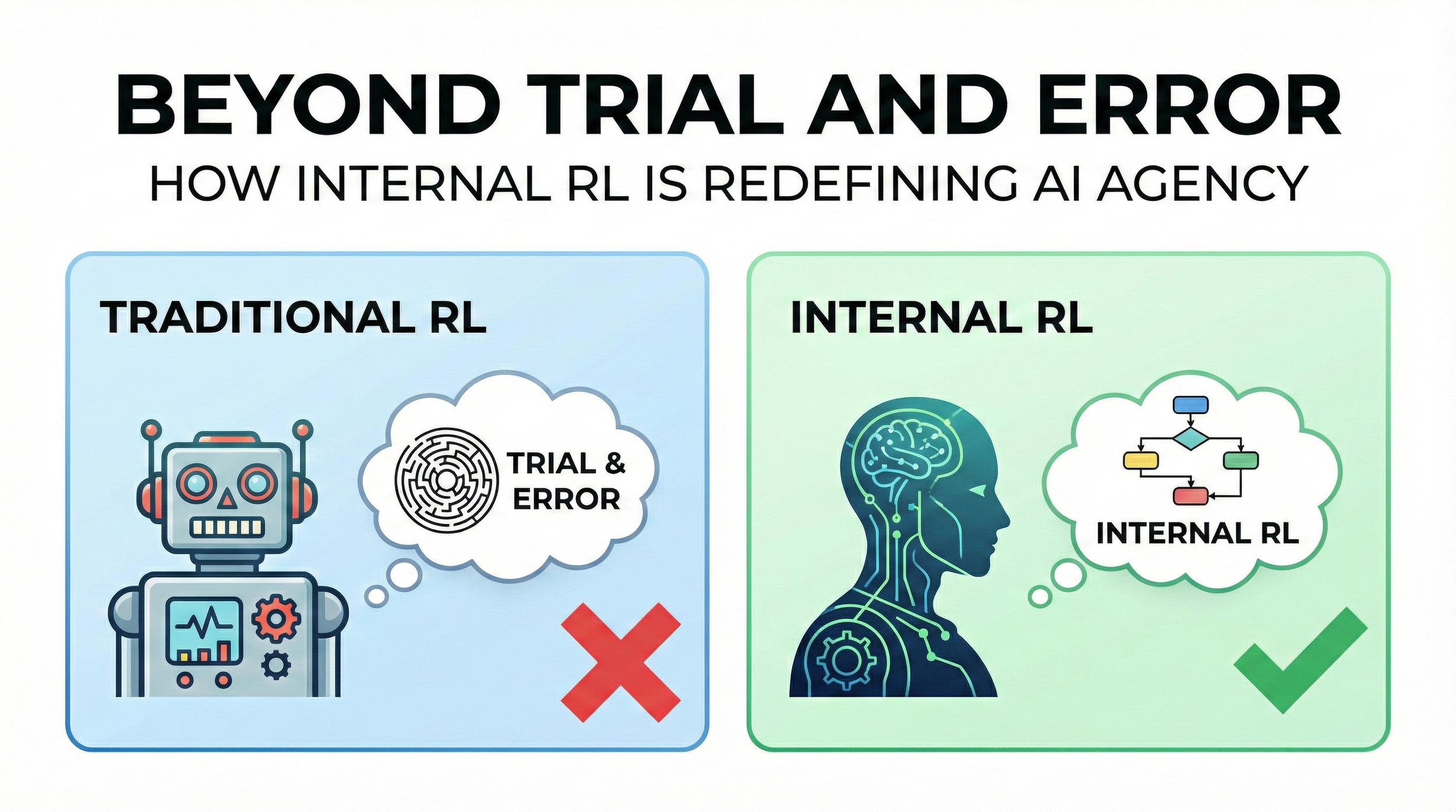 BEYOND TRIAL AND ERROR
HOW INTERNAL RL IS REDEFINING AI AGENCY

TRADITIONAL RL

TRIAL & ERROR

INTERNAL RL

INTERNAL RL